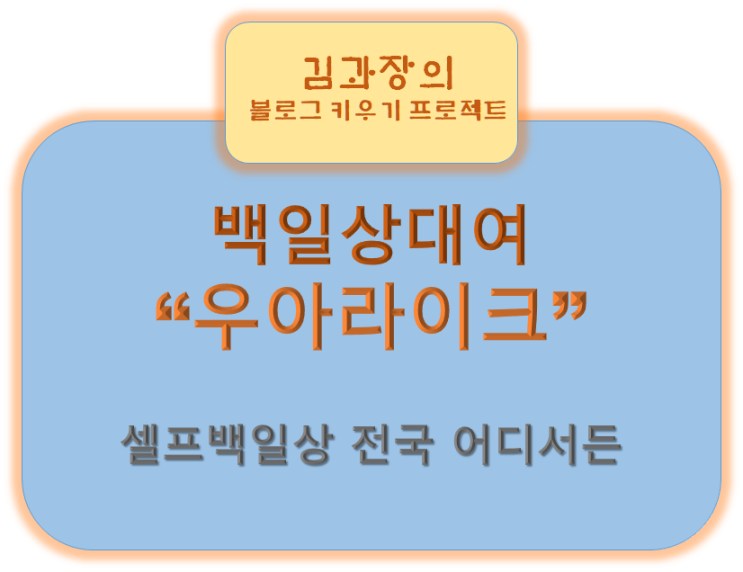 김과장의
블로그 키우기 프로젝트

백일상대여
“우아라이크”

셀프백일상 전국 어디서든